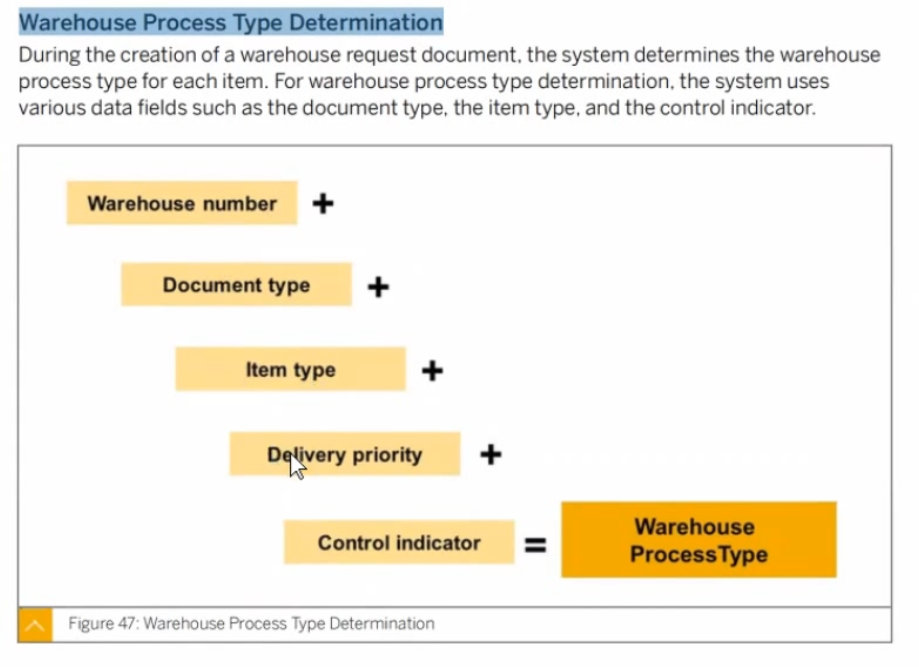 Warehouse Process Type Determination

During the creation of a warehouse request document, the system determines the warehouse process type for each item. For warehouse process type determination, the system uses various data fields such as the document type, the item type, and the control indicator.

Warehouse number +

Document type +

Item type +

Delivery priority +

Control indicator = Warehouse ProcessType

Figure 47: Warehouse Process Type Determination